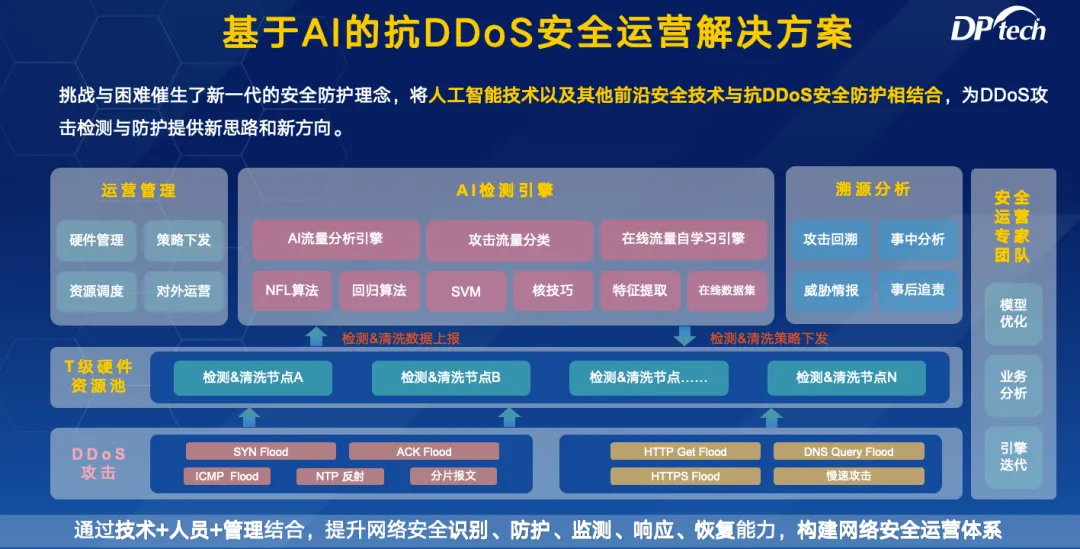 基于AI的抗DDoS安全运营解决方案

DPtech

挑战与困难催生了新一代的安全防护理念，将人工智能技术以及其他前沿安全技术与抗DDoS安全防护相结合，为DDoS攻击检测与防护提供新思路和新方向。

运营管理

硬件管理 策略下发
资源调度 对外运营

AI检测引擎

AI流量分析引擎 攻击流量分类 在线流量自学习引擎
NFL算法 回归算法 SVM 核技巧 特征提取 在线数据集

溯源分析

攻击回溯 事中分析
威胁情报 事后追责

安全运营专家团队

模型优化
业务分析
引擎迭代

检测&清洗数据上报
检测&清洗策略下发

T级硬件资源池

检测&清洗节点A 检测&清洗节点B 检测&清洗节点…… 检测&清洗节点N

DDoS攻击

SYN Flood ACK Flood
ICMP Flood NTP 反射 分片报文

HTTP Get Flood DNS Query Flood
HTTPS Flood 慢速攻击

通过技术+人员+管理结合，提升网络安全识别、防护、监测、响应、恢复能力，构建网络安全运营体系